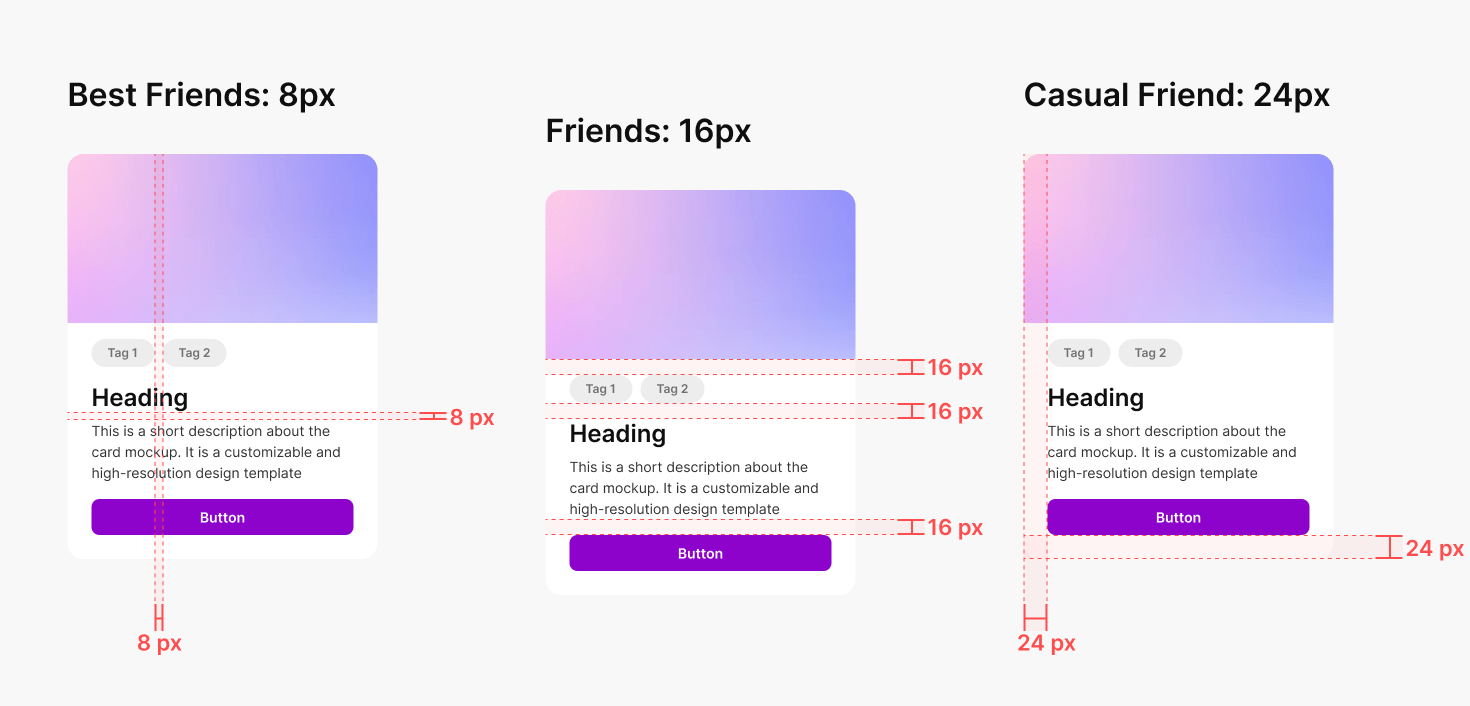 Best Friends: 8px

Tag 1 Tag 2

Heading

8 px

This is a short description about the card mockup. It is a customizable and high-resolution design template

Button

8 px

Friends: 16px

16 px

Tag 1 Tag 2

16 px

Heading

This is a short description about the card mockup. It is a customizable and high-resolution design template

16 px

Button

Casual Friend: 24px

Tag 1 Tag 2

Heading

This is a short description about the card mockup. It is a customizable and high-resolution design template

Button

24 px

24 px